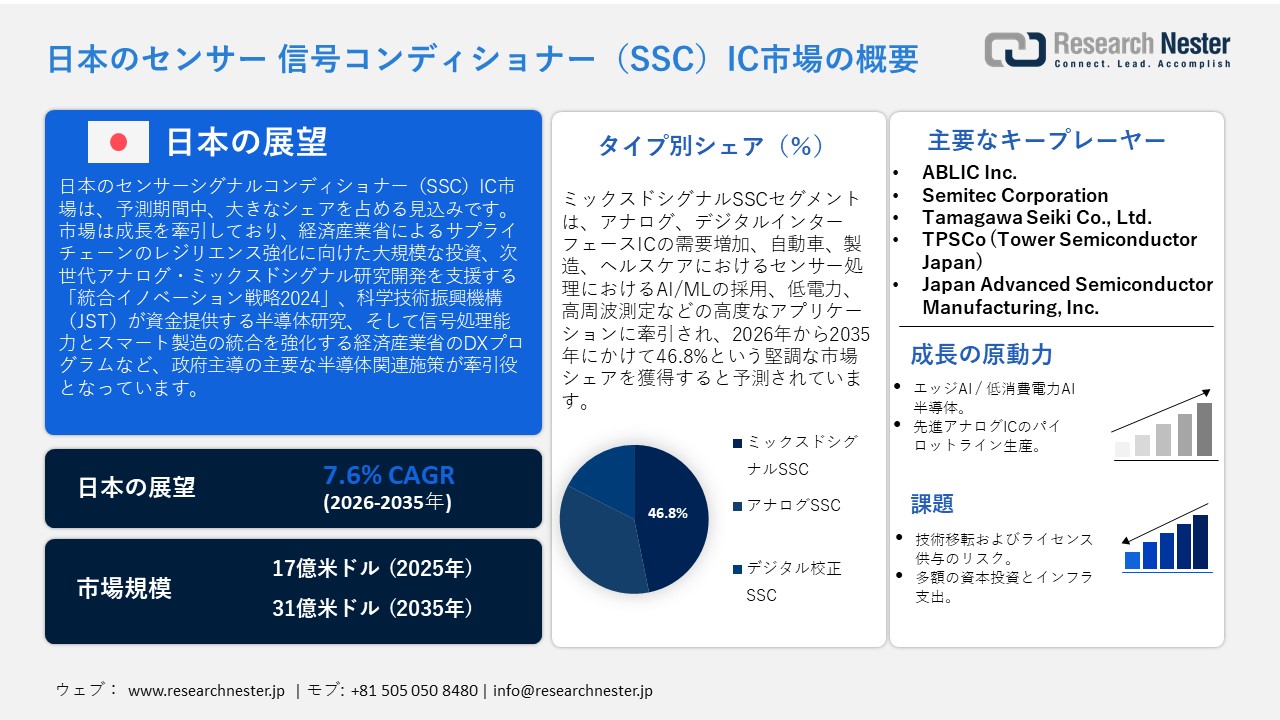 日本のセンサー 信号コンディショナー（SSC）IC市場の概要

Research Nester
Connect. Lead. Accomplish

日本の展望

日本のセンサーシグナルコンディショナー（SSC）IC市場は、予測期間中、大きなシェアを占める見込みです。市場は成長を牽引しており、経済産業省によるサプライチェーンのレジリエンス強化に向けた大規模な投資、次世代アナログ・ミックスドシグナル研究開発を支援する「統合イノベーション戦略2024」、科学技術振興機構（JST）が資金提供する半導体研究、そして信号処理能力とスマート製造の統合を強化する経済産業省のDXプログラムなど、政府主導の主要な半導体関連施策が牽引役となっています。

日本の展望
7.6% CAGR
(2026-2035年)

市場規模
17億米ドル (2025年)
31億米ドル (2035年)

タイプ別シェア（%）

ミックスドシグナルSSCセグメントは、アナログ、デジタルインターフェースICの需要増加、自動車、製造、ヘルスケアにおけるセンサー処理におけるAI/MLの採用、低電力、高周波測定などの高度なアプリケーションに牽引され、2026年から2035年にかけて46.8%という堅調な市場シェアを獲得すると予測されています。

46.8%

ミックスドシグナルSSC
アナログSSC
デジタル校正SSC

主要なキープレーヤー
• ABLIC Inc.
• Semitec Corporation
• Tamagawa Seiki Co., Ltd.
• TPSCo（Tower Semiconductor Japan）
• Japan Advanced Semiconductor Manufacturing, Inc.

成長の原動力
• エッジAI / 低消費電力AI半導体。
• 先進アナログICのパイロットライン生産。

課題
• 技術移転およびライセンス供与のリスク。
• 多額の資本投資とインフラ支出。

ウェブ： www.researchnester.jp | モブ: +81 505 050 8480 | info@researchnester.jp